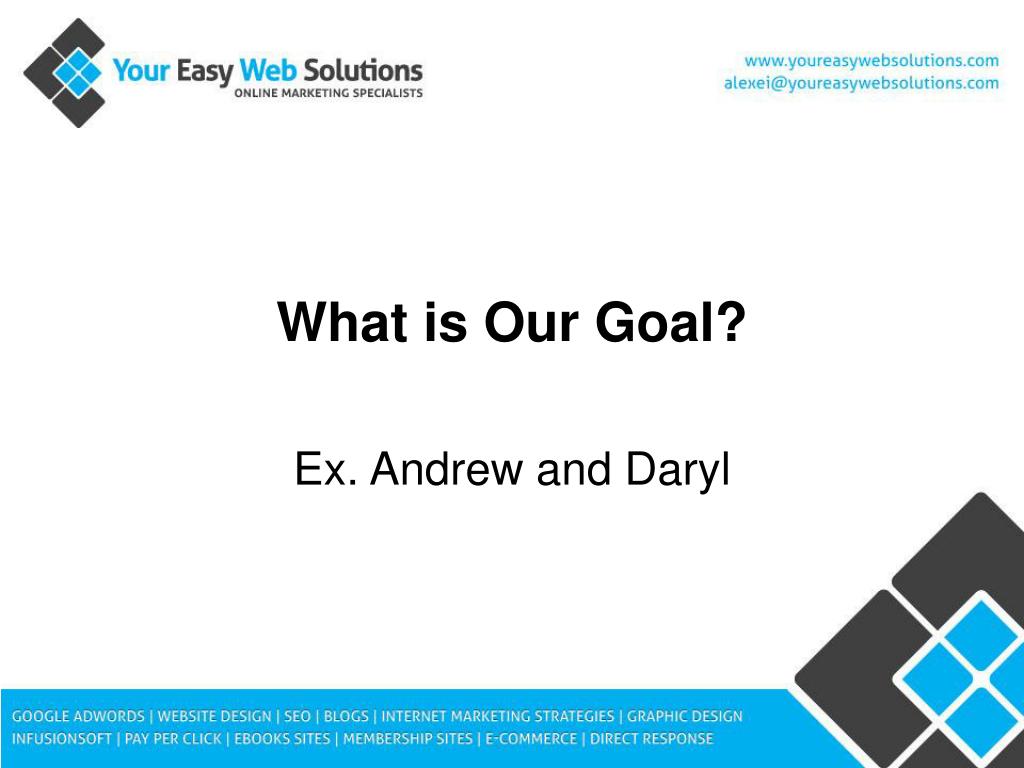 Your Easy Web Solutions
ONLINE MARKETING SPECIALISTS

www.youreasywebsolutions.com
alexei@youreasywebsolutions.com

What is Our Goal?

Ex. Andrew and Daryl

GOOGLE ADWORDS | WEBSITE DESIGN | SEO | BLOGS | INTERNET MARKETING STRATEGIES | GRAPHIC DESIGN
INFUSIONSOFT | PAY PER CLICK | EBOOKS SITES | MEMBERSHIP SITES | E-COMMERCE | DIRECT RESPONSE